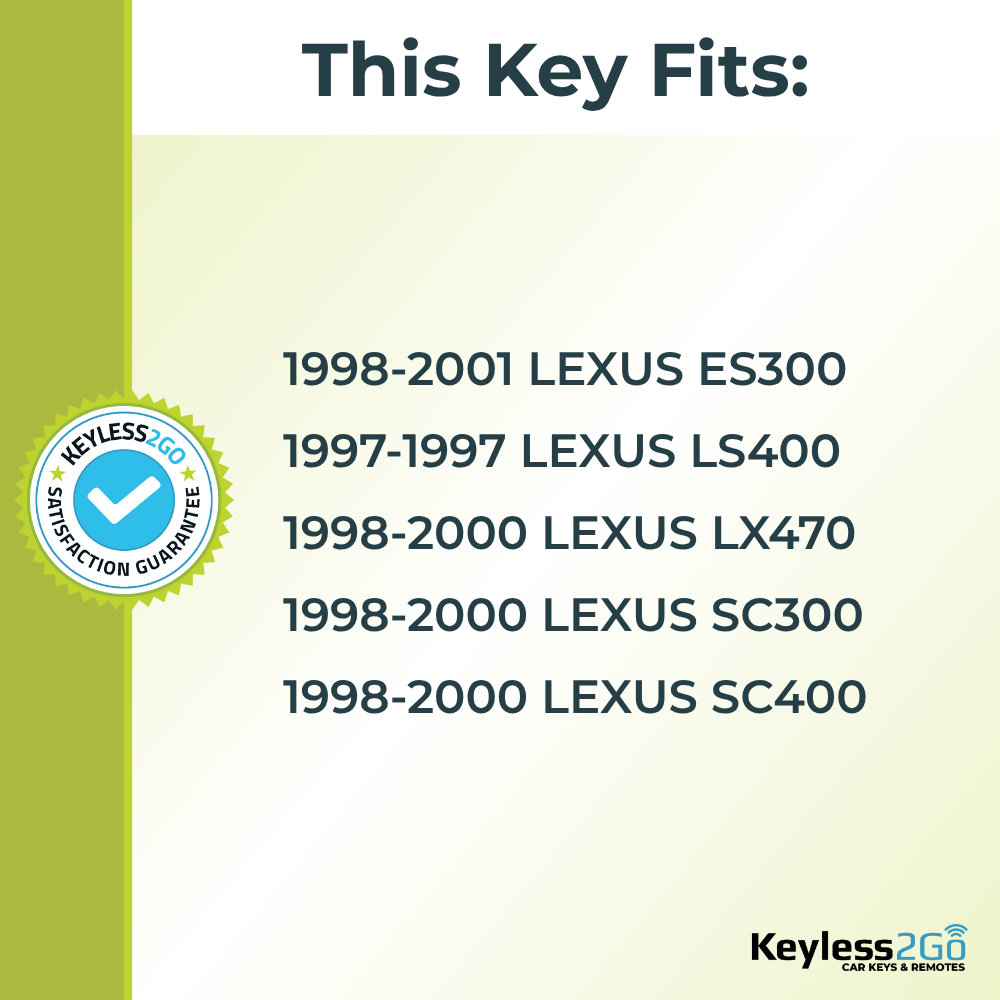 This Key Fits:

KEYLESS2GO
SATISFACTION GUARANTEE

1998-2001 LEXUS ES300
1997-1997 LEXUS LS400
1998-2000 LEXUS LX470
1998-2000 LEXUS SC300
1998-2000 LEXUS SC400

Keyless2Go
CAR KEYS & REMOTES